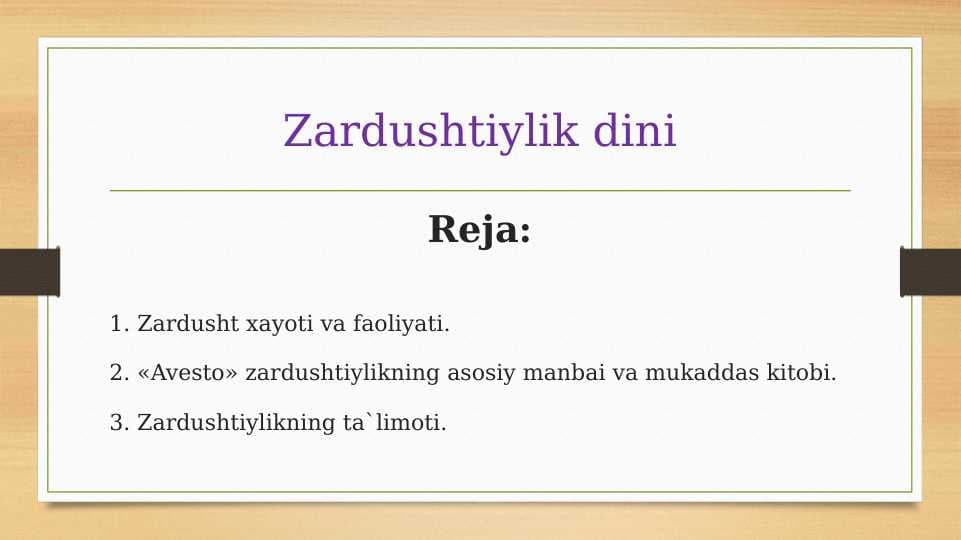 Zardushtiylik dini

Reja:

1. Zardusht xayoti va faoliyati.

2. «Avesto» zardushtiylikning asosiy manbai va mukaddas kitobi.

3. Zardushtiylikning ta`limoti.